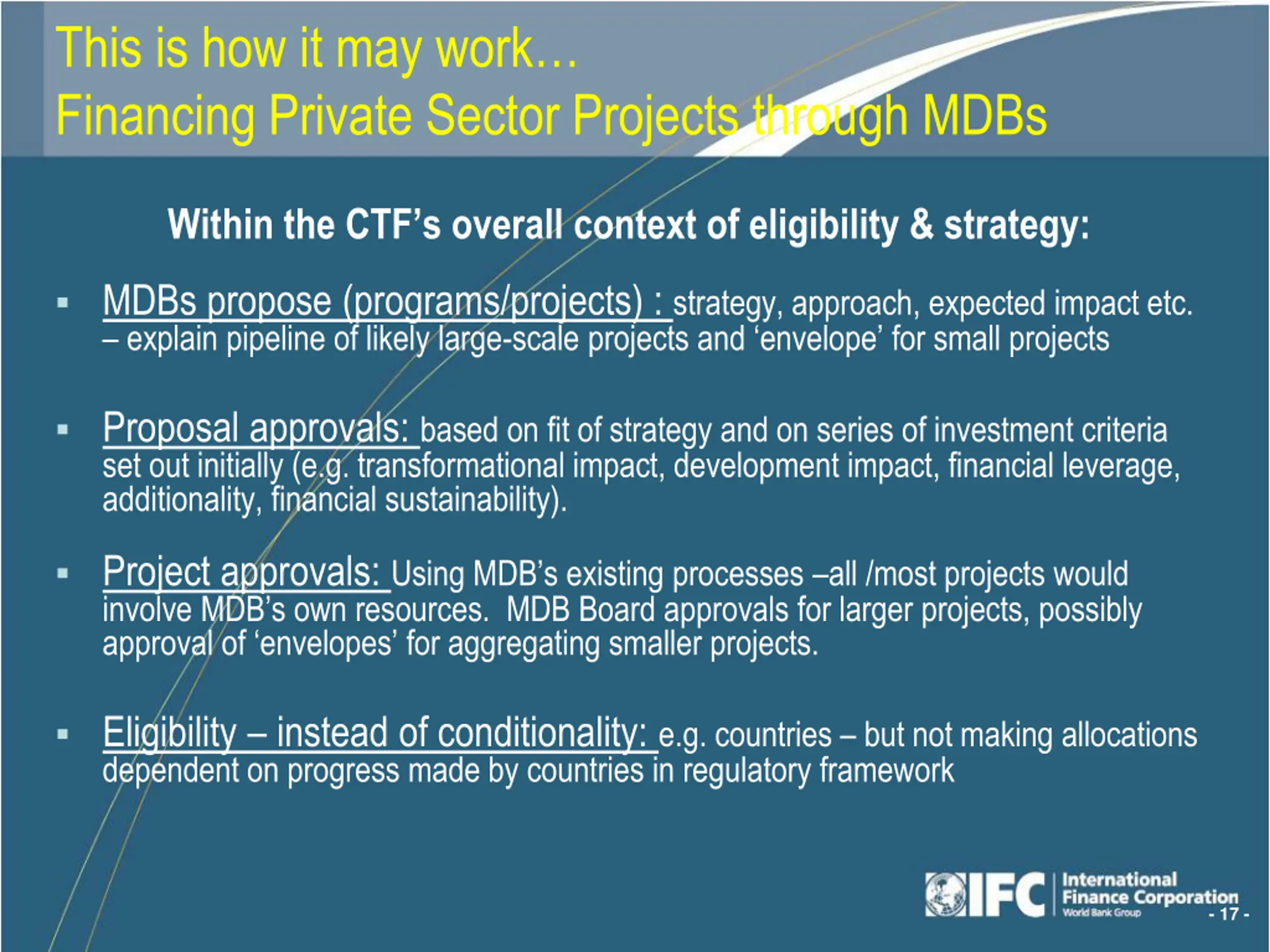 This is how it may work…
Financing Private Sector Projects through MDBs

Within the CTF's overall context of eligibility & strategy:

▪ MDBs propose (programs/projects) : strategy, approach, expected impact etc. – explain pipeline of likely large-scale projects and 'envelope' for small projects

▪ Proposal approvals: based on fit of strategy and on series of investment criteria set out initially (e.g. transformational impact, development impact, financial leverage, additionality, financial sustainability).

▪ Project approvals: Using MDB's existing processes –all /most projects would involve MDB's own resources. MDB Board approvals for larger projects, possibly approval of 'envelopes' for aggregating smaller projects.

▪ Eligibility – instead of conditionality: e.g. countries – but not making allocations dependent on progress made by countries in regulatory framework

IFC International Finance Corporation World Bank Group
- 17 -